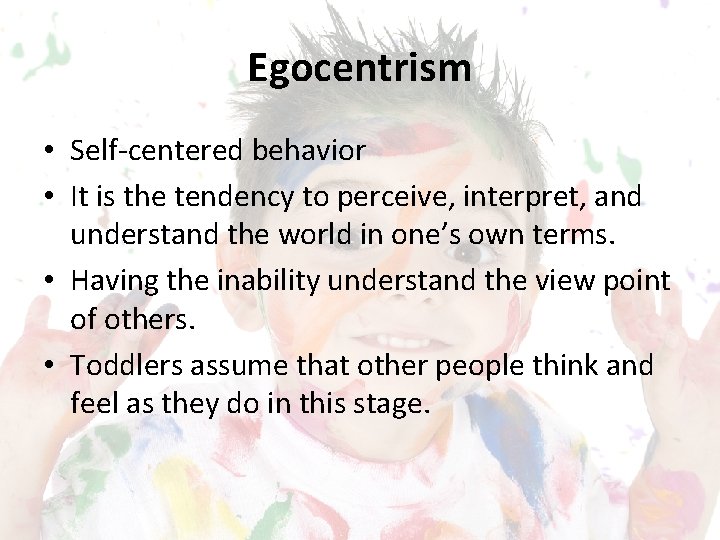 Egocentrism

• Self-centered behavior
• It is the tendency to perceive, interpret, and understand the world in one's own terms.
• Having the inability understand the view point of others.
• Toddlers assume that other people think and feel as they do in this stage.